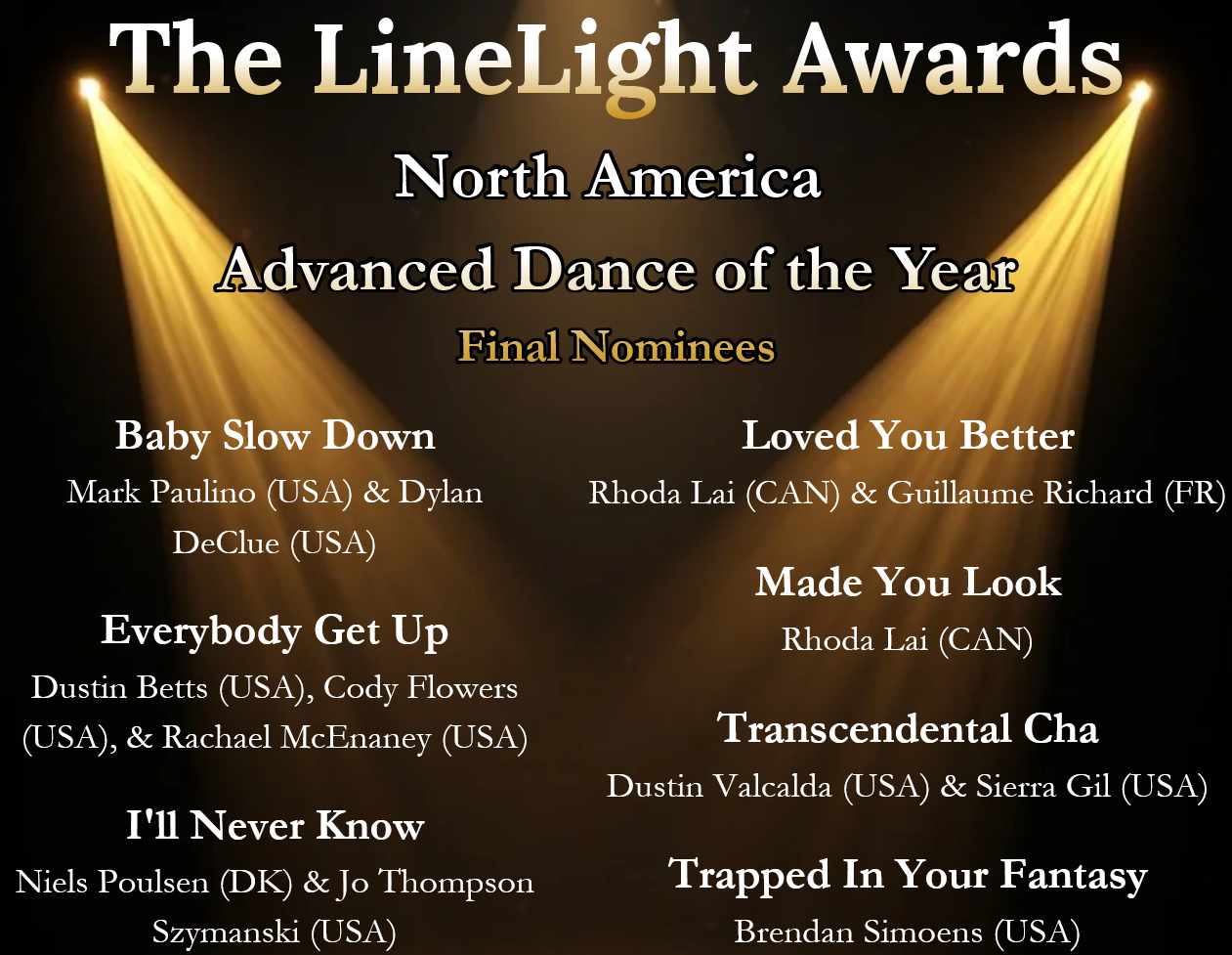 The LineLight Awards

North America

Advanced Dance of the Year

Final Nominees

Baby Slow Down
Mark Paulino (USA) & Dylan DeClue (USA)

Everybody Get Up
Dustin Betts (USA), Cody Flowers (USA), & Rachael McEnaney (USA)

I'll Never Know
Niels Poulsen (DK) & Jo Thompson Szymanski (USA)

Loved You Better
Rhoda Lai (CAN) & Guillaume Richard (FR)

Made You Look
Rhoda Lai (CAN)

Transcendental Cha
Dustin Valcalda (USA) & Sierra Gil (USA)

Trapped In Your Fantasy
Brendan Simoens (USA)